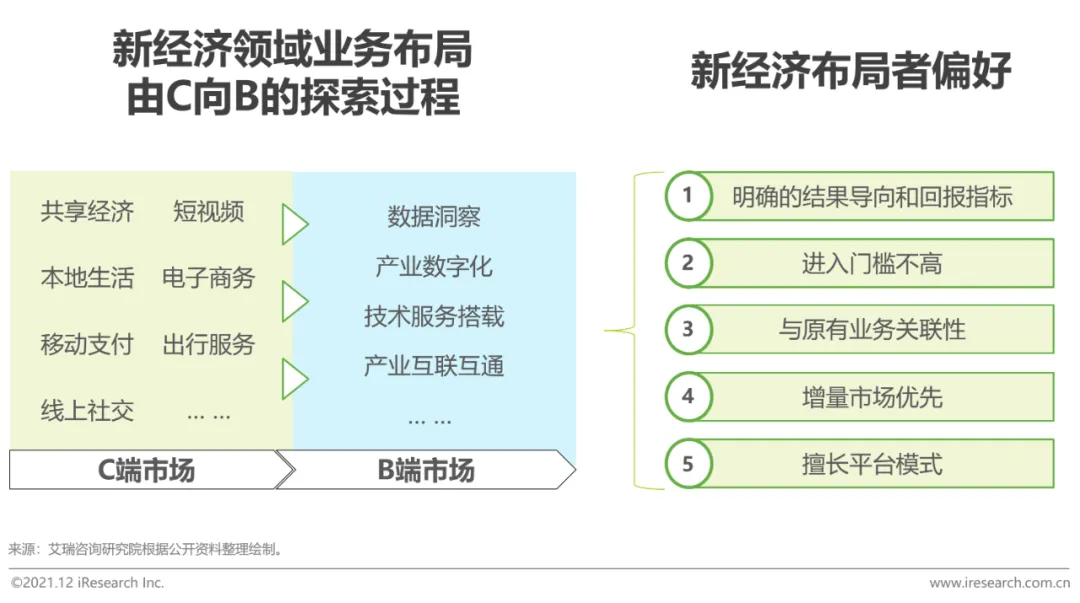 新经济领域业务布局
由C向B的探索过程

共享经济 短视频
本地生活 电子商务
移动支付 出行服务
线上社交 … …

数据洞察
产业数字化
技术服务搭载
产业互联互通
… …

C端市场
B端市场

新经济布局者偏好

1 明确的结果导向和回报指标
2 进入门槛不高
3 与原有业务关联性
4 增量市场优先
5 擅长平台模式

来源：艾瑞咨询研究院根据公开资料整理绘制。

©2021.12 iResearch Inc.
www.iresearch.com.cn